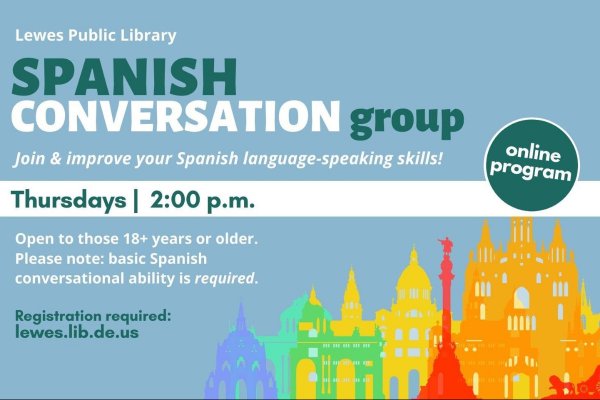 Lewes Public Library

SPANISH CONVERSATION group

Join & improve your Spanish language-speaking skills!

online program

Thursdays | 2:00 p.m.

Open to those 18+ years or older. Please note: basic Spanish conversational ability is required.

Registration required: lewes.lib.de.us